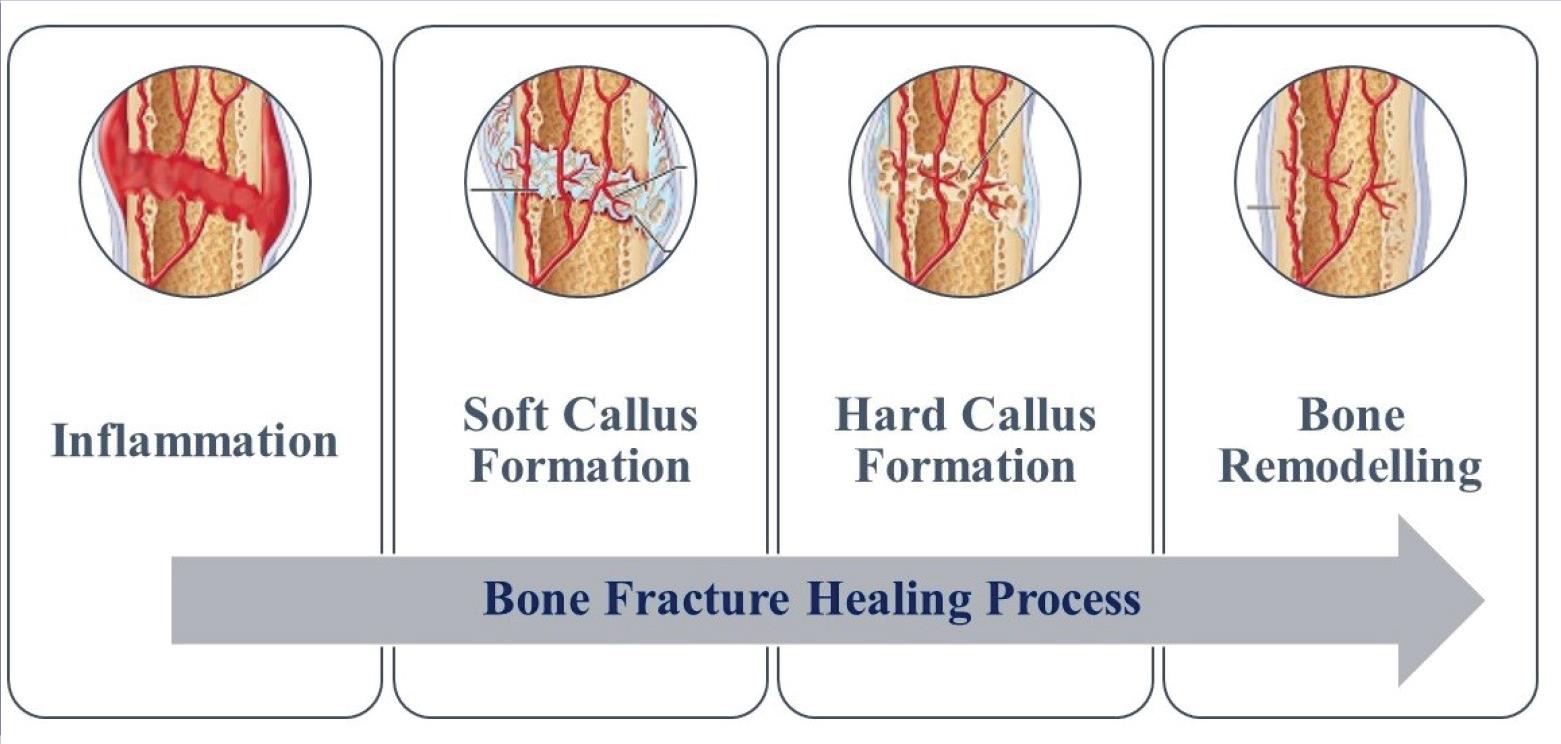 Inflammation

Soft Callus Formation

Hard Callus Formation

Bone Remodelling

Bone Fracture Healing Process